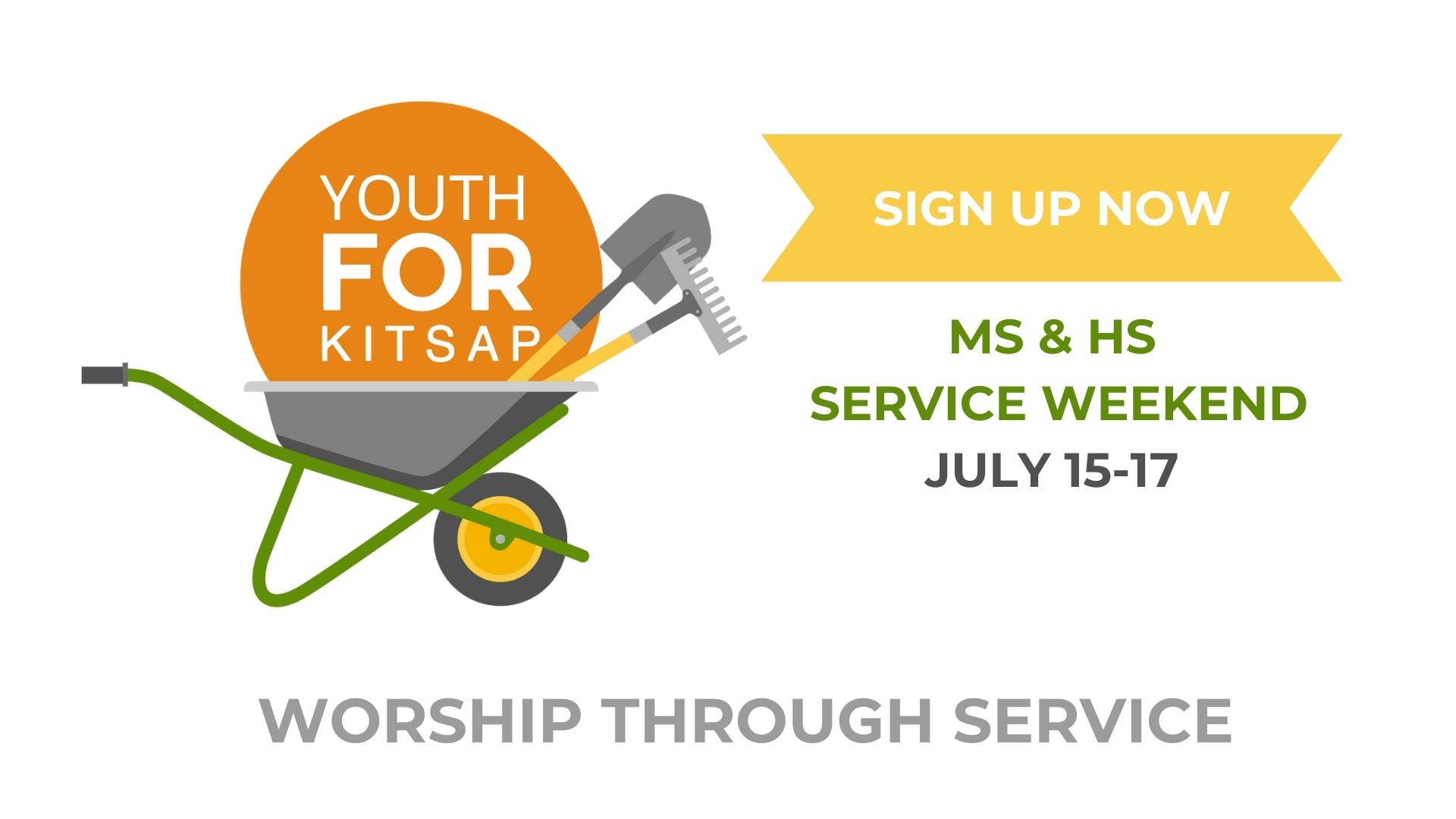 YOUTH FOR KITSAP

SIGN UP NOW

MS & HS
SERVICE WEEKEND
JULY 15-17

WORSHIP THROUGH SERVICE